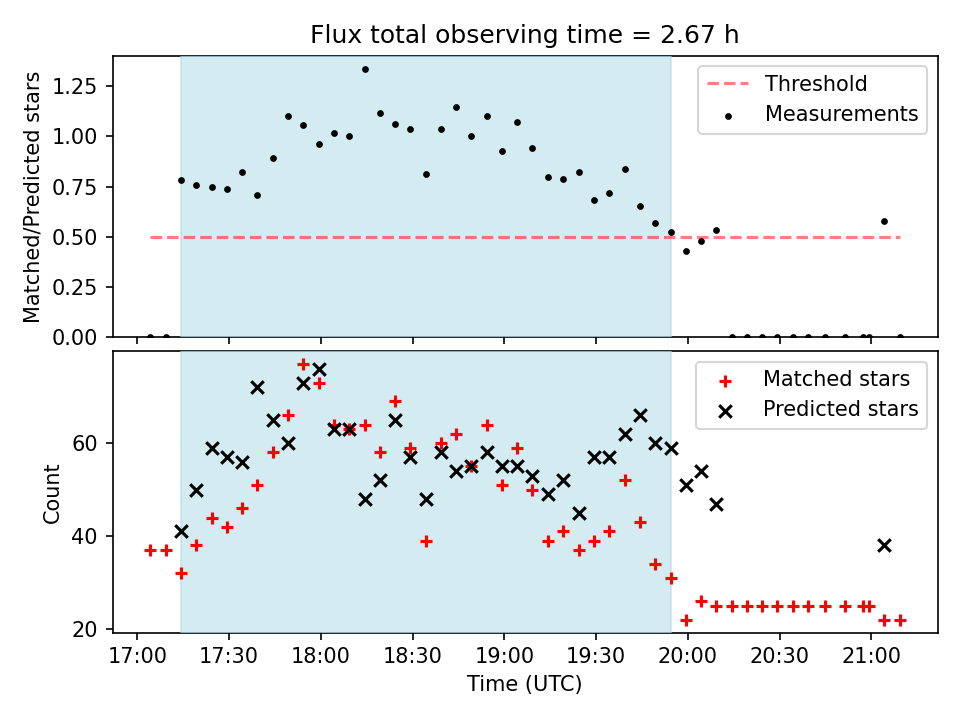 Flux total observing time = 2.67 h

Matched/Predicted stars

1.25
1.00
0.75
0.50
0.25
0.00

Threshold
Measurements

Count

60
40
20

Matched stars
Predicted stars

17:00 17:30 18:00 18:30 19:00 19:30 20:00 20:30 21:00

Time (UTC)